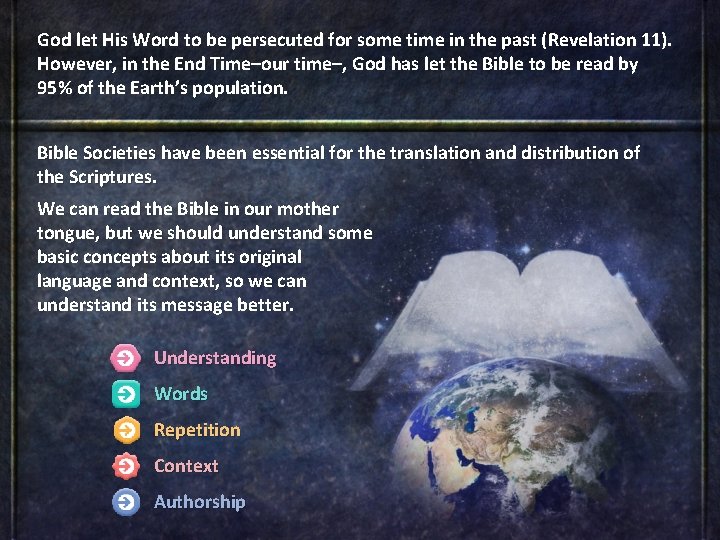 God let His Word to be persecuted for some time in the past (Revelation 11). However, in the End Time–our time–, God has let the Bible to be read by 95% of the Earth's population.

Bible Societies have been essential for the translation and distribution of the Scriptures.

We can read the Bible in our mother tongue, but we should understand some basic concepts about its original language and context, so we can understand its message better.

Understanding
Words
Repetition
Context
Authorship